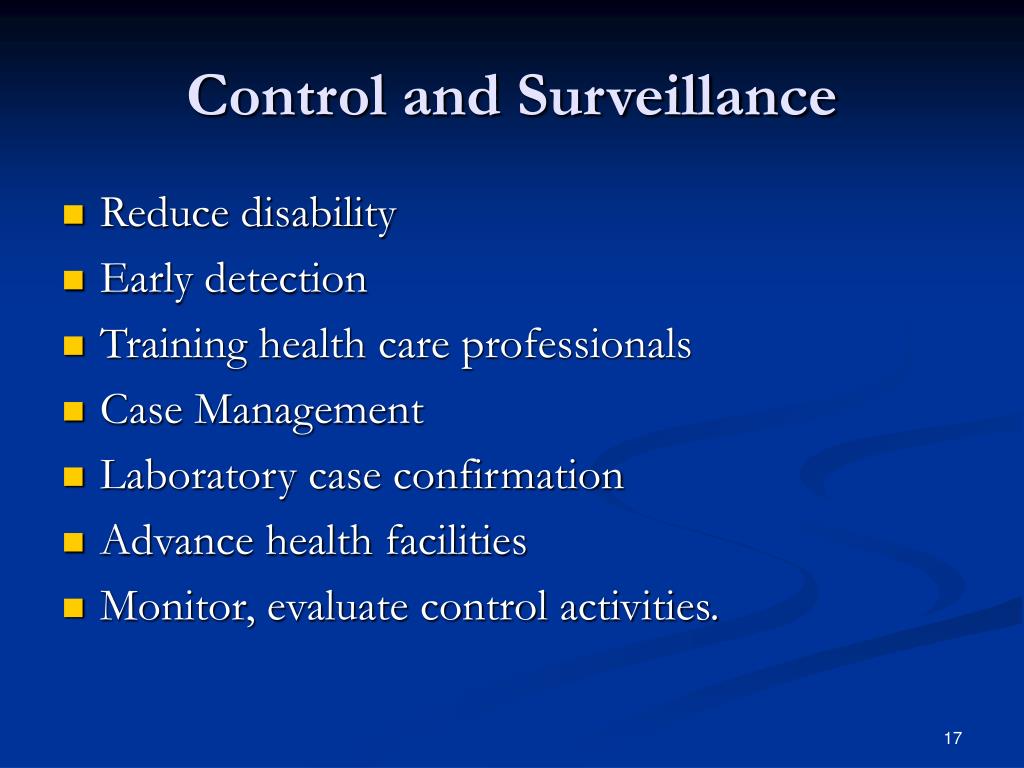 Control and Surveillance

- Reduce disability
- Early detection
- Training health care professionals
- Case Management
- Laboratory case confirmation
- Advance health facilities
- Monitor, evaluate control activities.

17